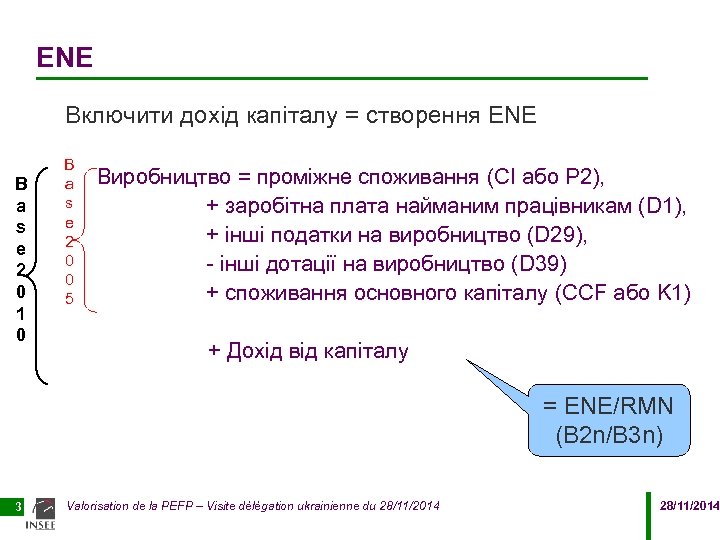 ENE

Включити дохід капіталу = створення ENE

Base2010

Base2005

Виробництво = проміжне споживання (CI або P2),
+ заробітна плата найманим працівникам (D1),
+ інші податки на виробництво (D29),
- інші дотації на виробництво (D39)
+ споживання основного капіталу (CCF або K1)

+ Дохід від капіталу

= ENE/RMN (B2n/B3n)

3

INSEE

Valorisation de la PEFP – Visite délégation ukrainienne du 28/11/2014

28/11/2014